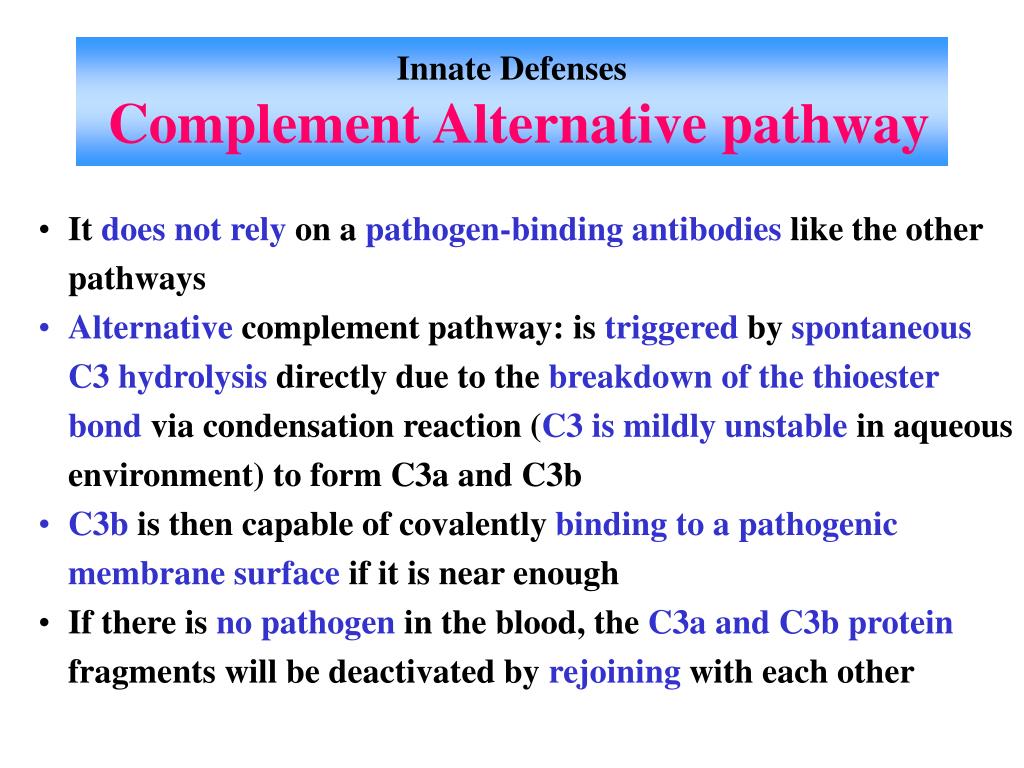 Innate Defenses
Complement Alternative pathway

• It does not rely on a pathogen-binding antibodies like the other pathways
• Alternative complement pathway: is triggered by spontaneous C3 hydrolysis directly due to the breakdown of the thioester bond via condensation reaction (C3 is mildly unstable in aqueous environment) to form C3a and C3b
• C3b is then capable of covalently binding to a pathogenic membrane surface if it is near enough
• If there is no pathogen in the blood, the C3a and C3b protein fragments will be deactivated by rejoining with each other